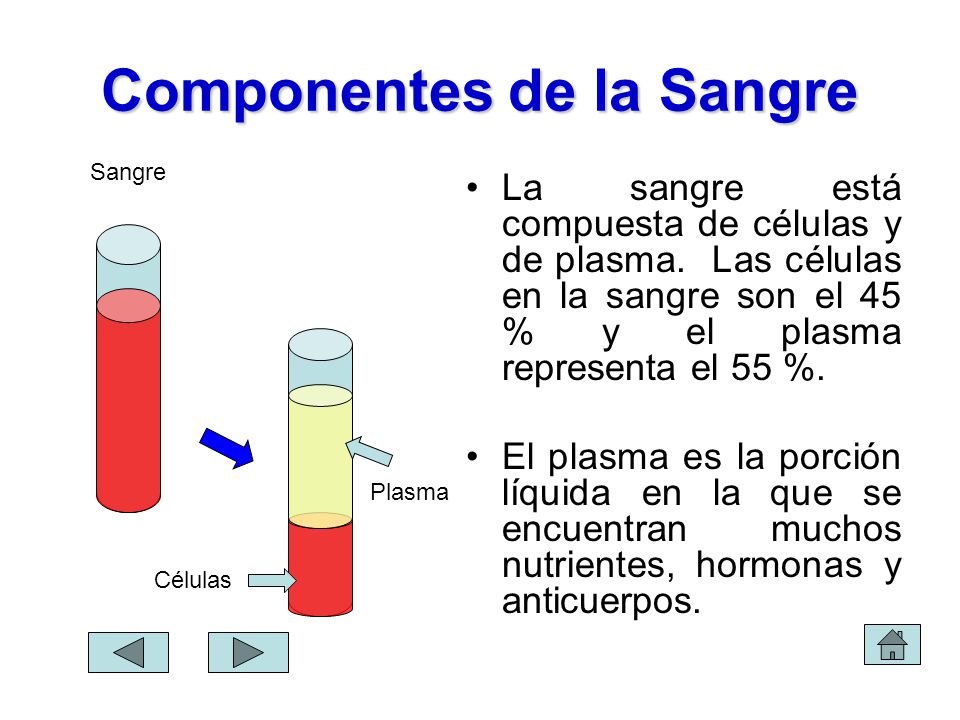 Componentes de la Sangre

Sangre

Plasma

Células

• La sangre está compuesta de células y de plasma. Las células en la sangre son el 45 % y el plasma representa el 55 %.

• El plasma es la porción líquida en la que se encuentran muchos nutrientes, hormonas y anticuerpos.